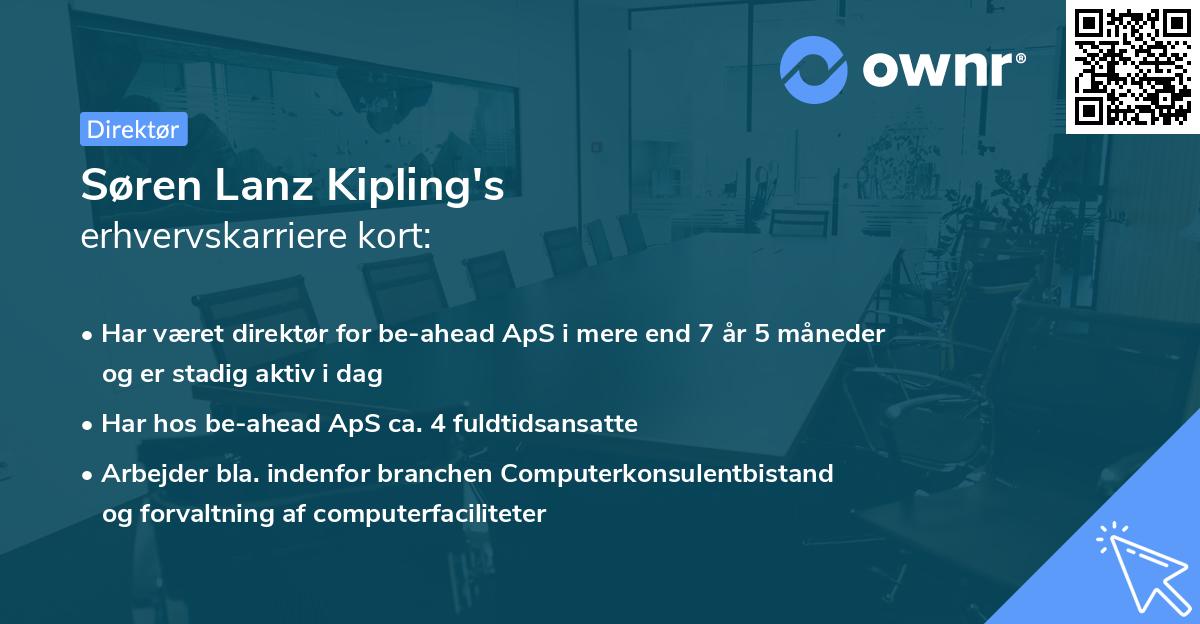 ownr®

Direktør

Søren Lanz Kipling's
erhvervskarriere kort:

• Har været direktør for be-ahead ApS i mere end 7 år 5 måneder og er stadig aktiv i dag

• Har hos be-ahead ApS ca. 4 fuldtidsansatte

• Arbejder bla. indenfor branchen Computerkonsulentbistand og forvaltning af computerfaciliteter